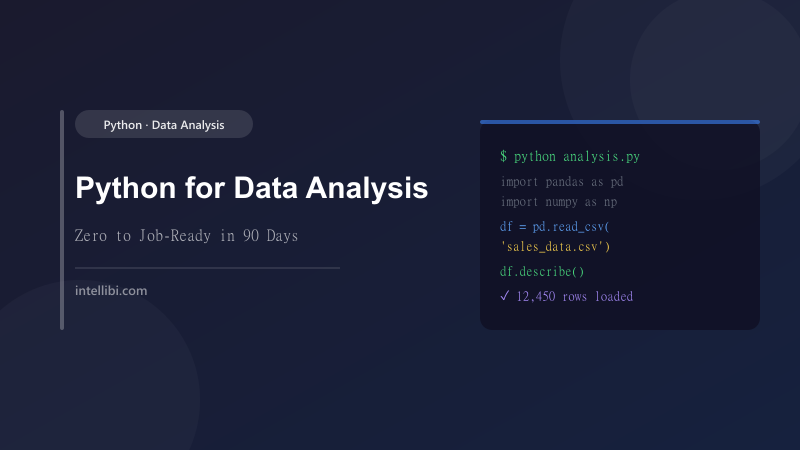 Python · Data Analysis

Python for Data Analysis

Zero to Job-Ready in 90 Days

intellibi.com

$ python analysis.py

import pandas as pd
import numpy as np

df = pd.read_csv(
'sales_data.csv')

df.describe()

✓ 12,450 rows loaded